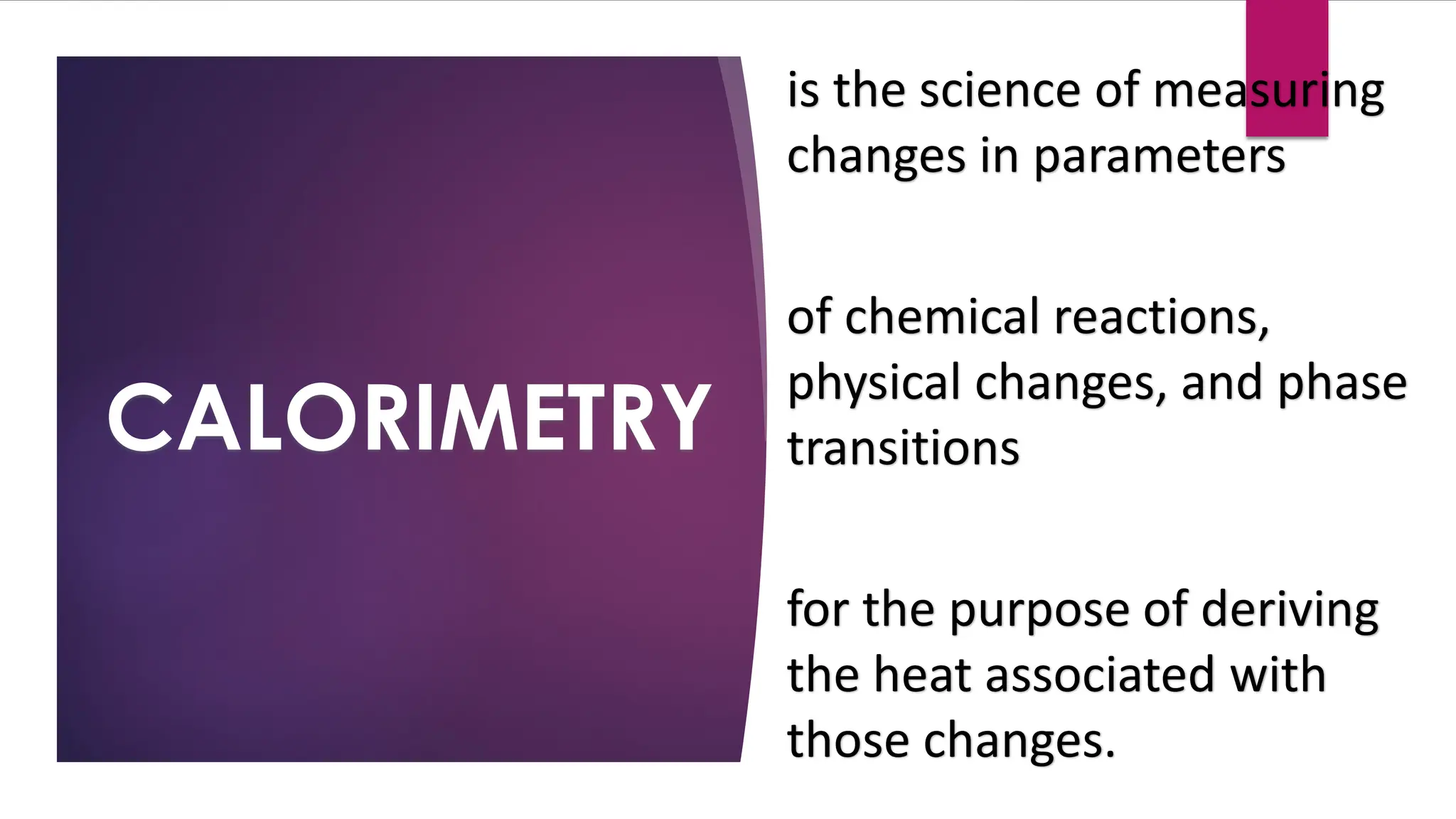 CALORIMETRY

is the science of measuring changes in parameters

of chemical reactions, physical changes, and phase transitions

for the purpose of deriving the heat associated with those changes.